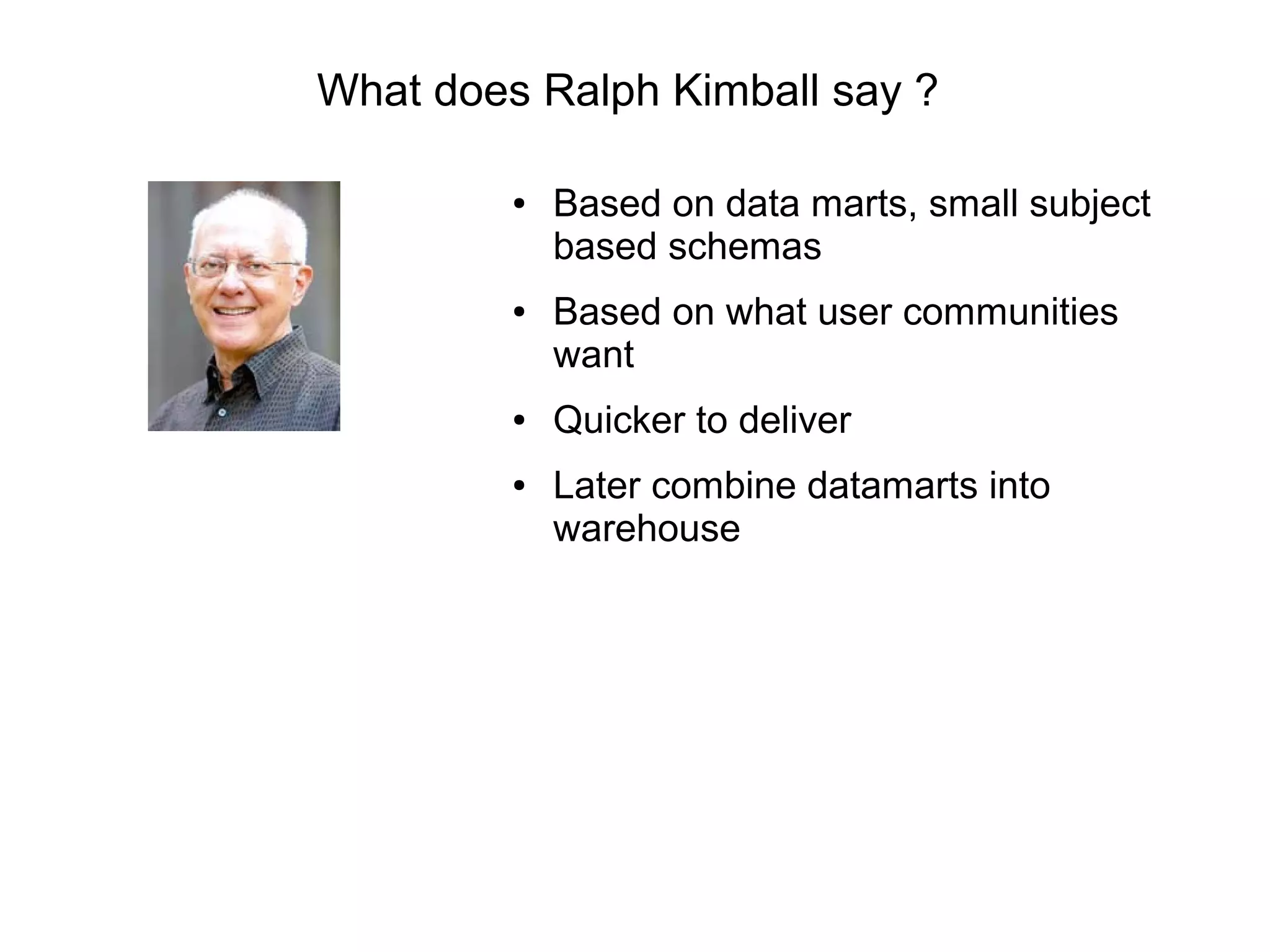 What does Ralph Kimball say ?

• Based on data marts, small subject based schemas

• Based on what user communities want

• Quicker to deliver

• Later combine datamarts into warehouse